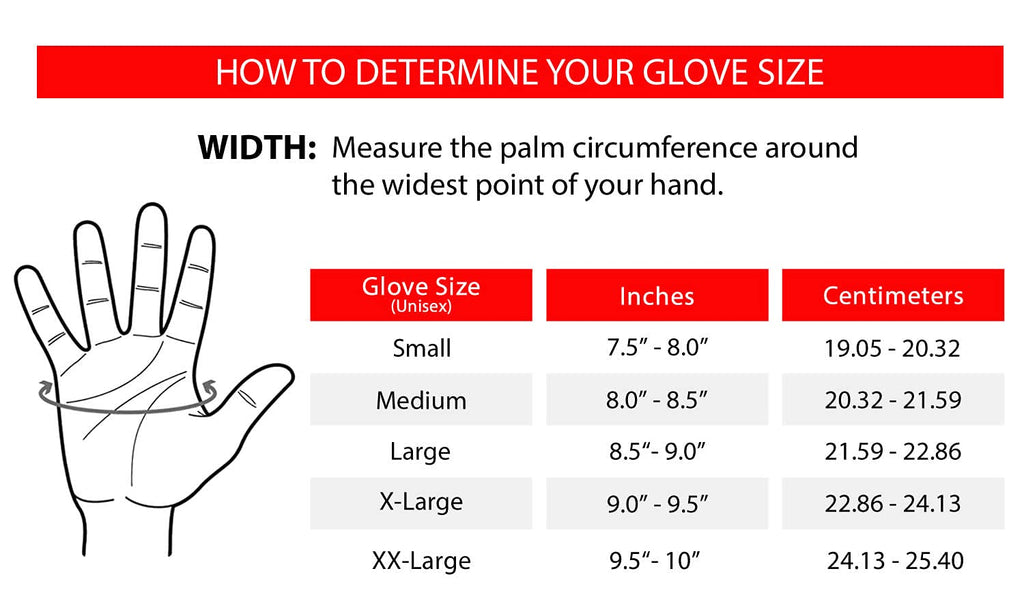 HOW TO DETERMINE YOUR GLOVE SIZE

WIDTH: Measure the palm circumference around the widest point of your hand.

| Glove Size (Unisex) | Inches | Centimeters |
|---|---|---|
| Small | 7.5” - 8.0” | 19.05 - 20.32 |
| Medium | 8.0” - 8.5” | 20.32 - 21.59 |
| Large | 8.5“- 9.0” | 21.59 - 22.86 |
| X-Large | 9.0” - 9.5” | 22.86 - 24.13 |
| XX-Large | 9.5“- 10” | 24.13 - 25.40 |